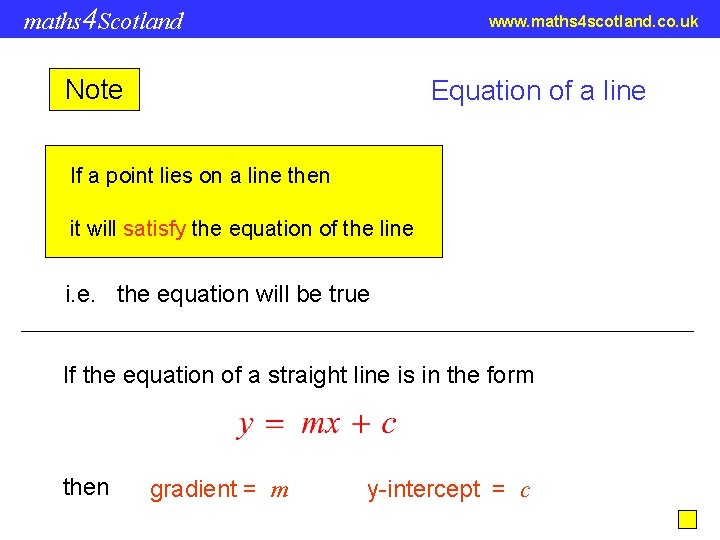 maths4Scotland

www.maths4scotland.co.uk

Note

Equation of a line

If a point lies on a line then

it will satisfy the equation of the line

i.e. the equation will be true

If the equation of a straight line is in the form

$y = mx + c$

then gradient = $m$ y-intercept = $c$